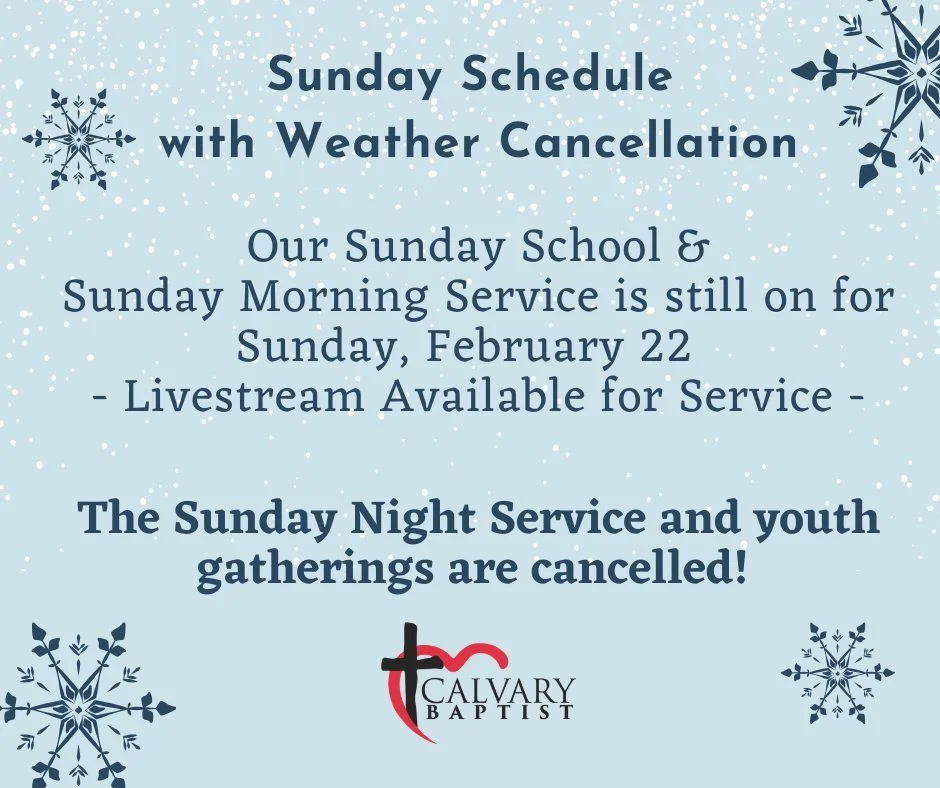 Sunday Schedule
with Weather Cancellation

Our Sunday School &
Sunday Morning Service is still on for
Sunday, February 22
- Livestream Available for Service -

The Sunday Night Service and youth gatherings are cancelled!

CALVARY
BAPTIST